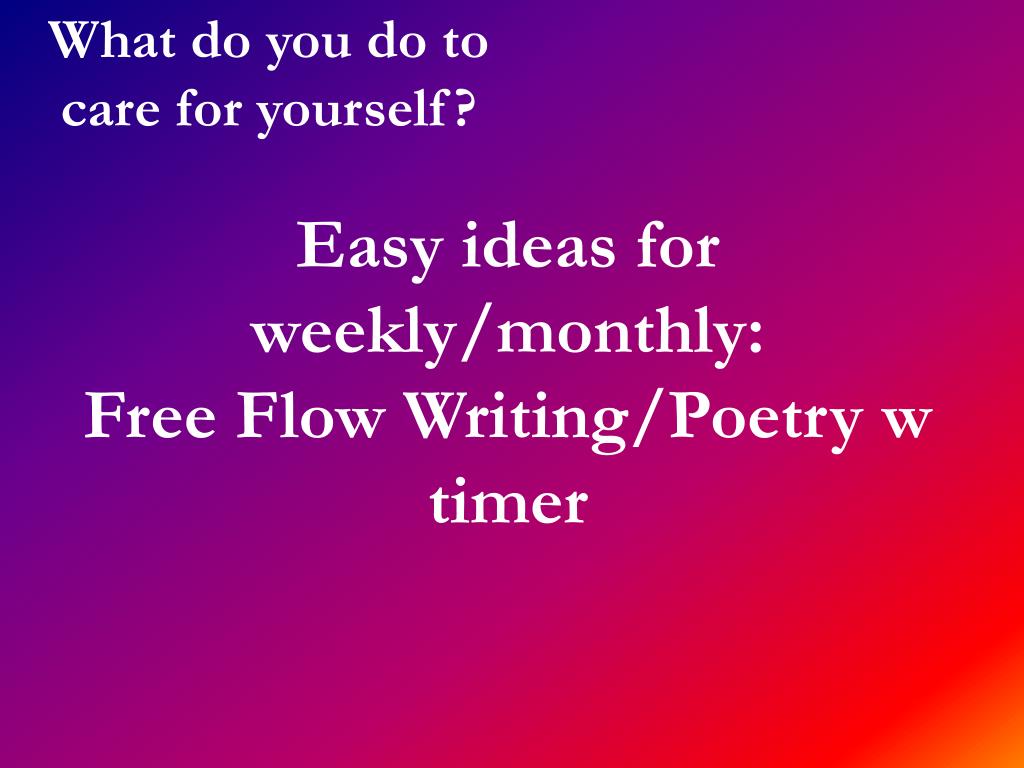 What do you do to care for yourself?

Easy ideas for weekly/monthly:
Free Flow Writing/Poetry w timer